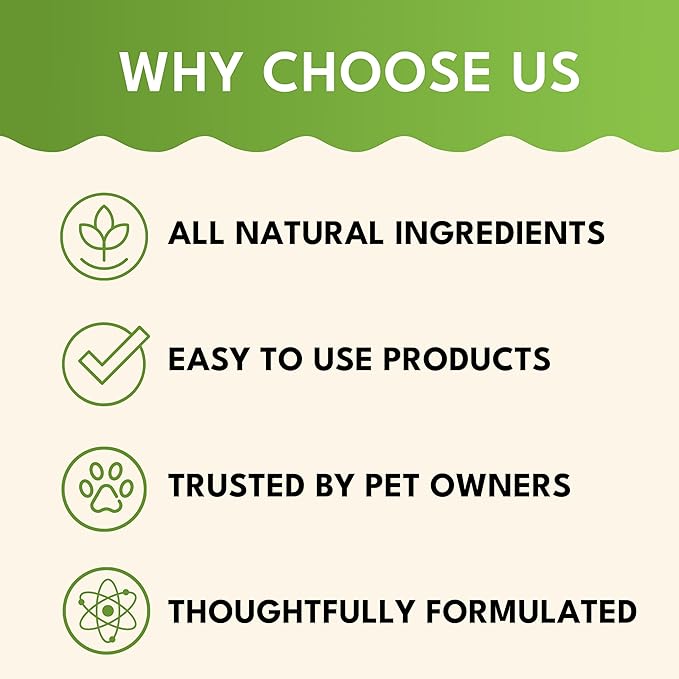 WHY CHOOSE US

ALL NATURAL INGREDIENTS

EASY TO USE PRODUCTS

TRUSTED BY PET OWNERS

THOUGHTFULLY FORMULATED